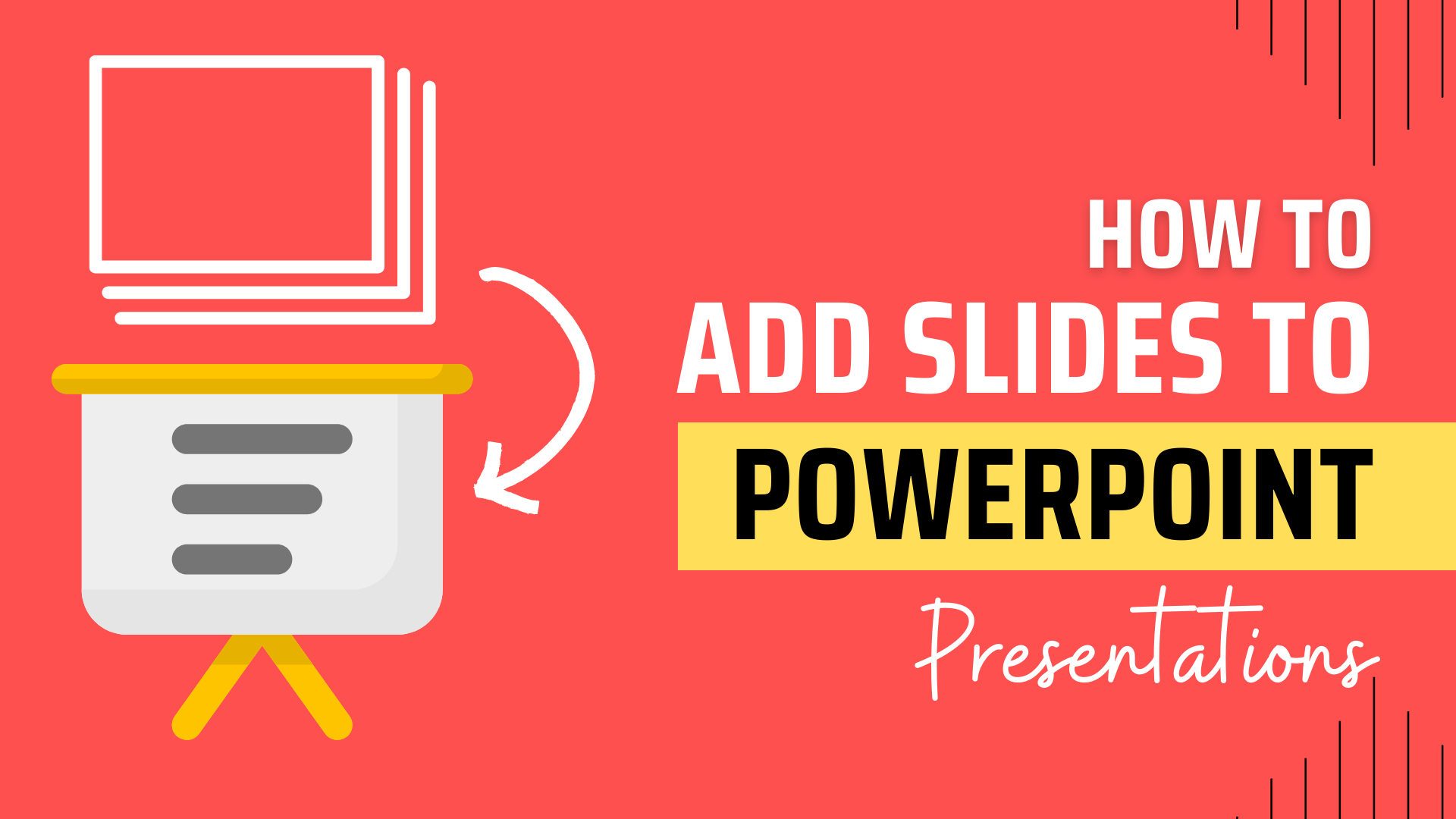 HOW TO
ADD SLIDES TO
POWERPOINT
Presentations